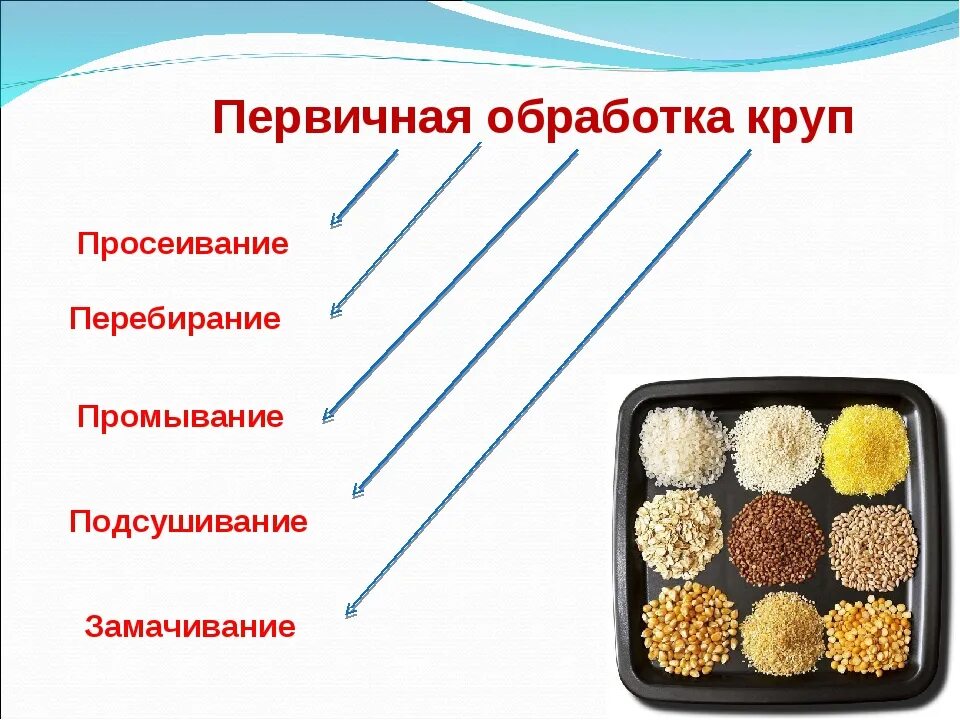 Первичная обработка круп

Просеивание

Перебирание

Промывание

Подсушивание

Замачивание